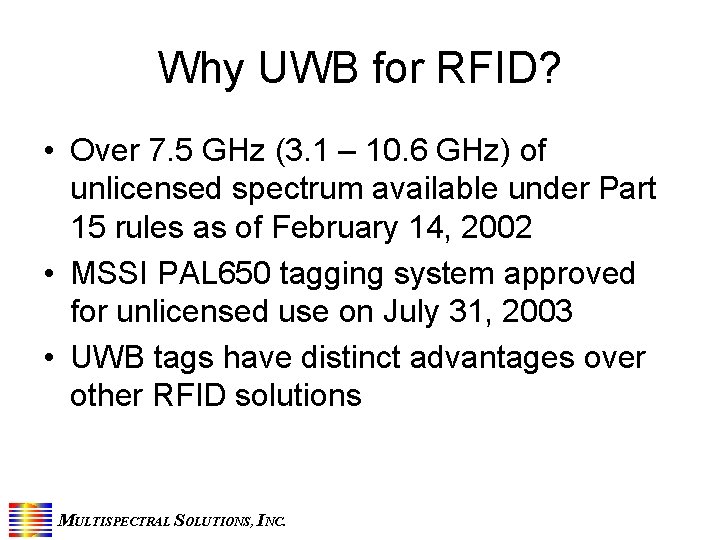 Why UWB for RFID?

• Over 7.5 GHz (3.1 – 10.6 GHz) of unlicensed spectrum available under Part 15 rules as of February 14, 2002
• MSSI PAL650 tagging system approved for unlicensed use on July 31, 2003
• UWB tags have distinct advantages over other RFID solutions

MULTISPECTRAL SOLUTIONS, INC.